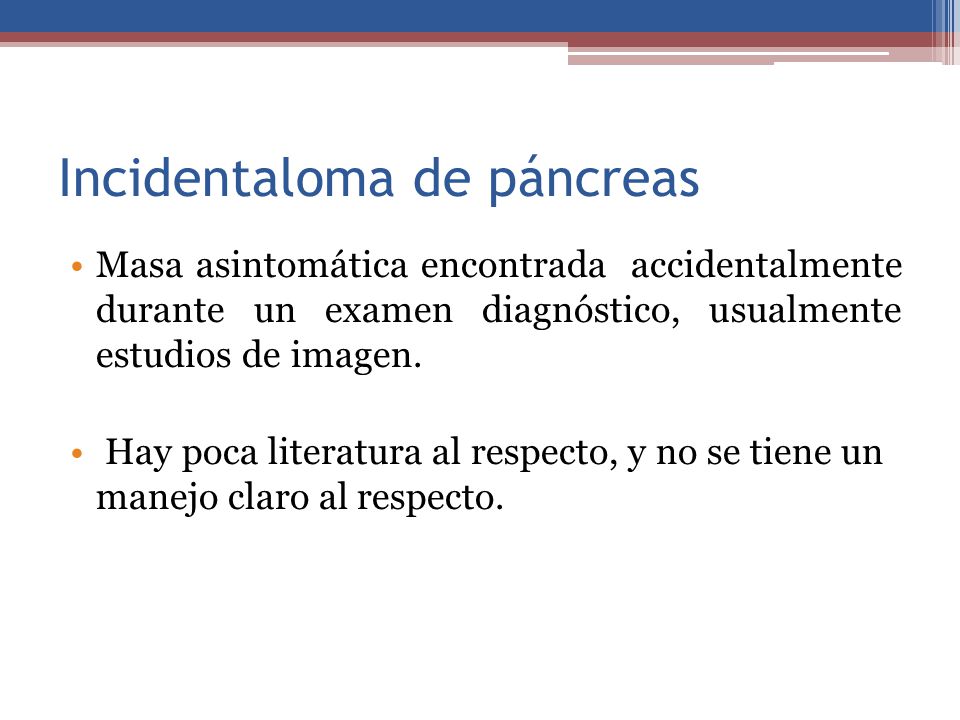 Incidentaloma de páncreas

• Masa asintomática encontrada accidentalmente durante un examen diagnóstico, usualmente estudios de imagen.

• Hay poca literatura al respecto, y no se tiene un manejo claro al respecto.